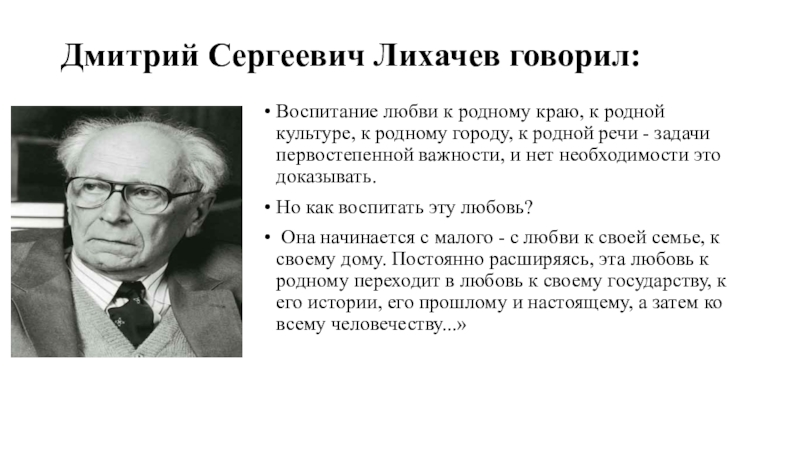 Дмитрий Сергеевич Лихачев говорил:

• Воспитание любви к родному краю, к родной культуре, к родному городу, к родной речи - задачи первостепенной важности, и нет необходимости это доказывать.

• Но как воспитать эту любовь?

• Она начинается с малого - с любви к своей семье, к своему дому. Постоянно расширяясь, эта любовь к родному переходит в любовь к своему государству, к его истории, его прошлому и настоящему, а затем ко всему человечеству...»